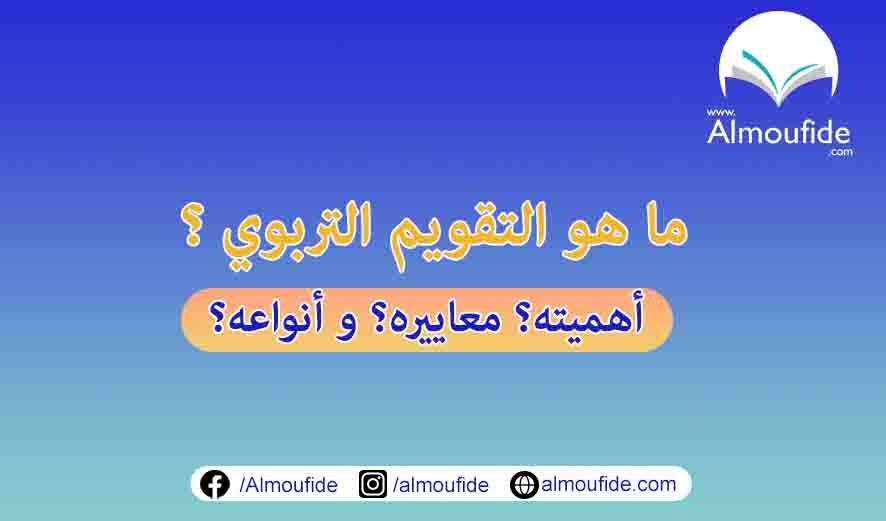 www.
Almoufide
.com

ما هو التقويم التربوي ؟

أهميته؟ معاييره؟ و أنواعه؟

/Almoufide /almoufide almoufide.com